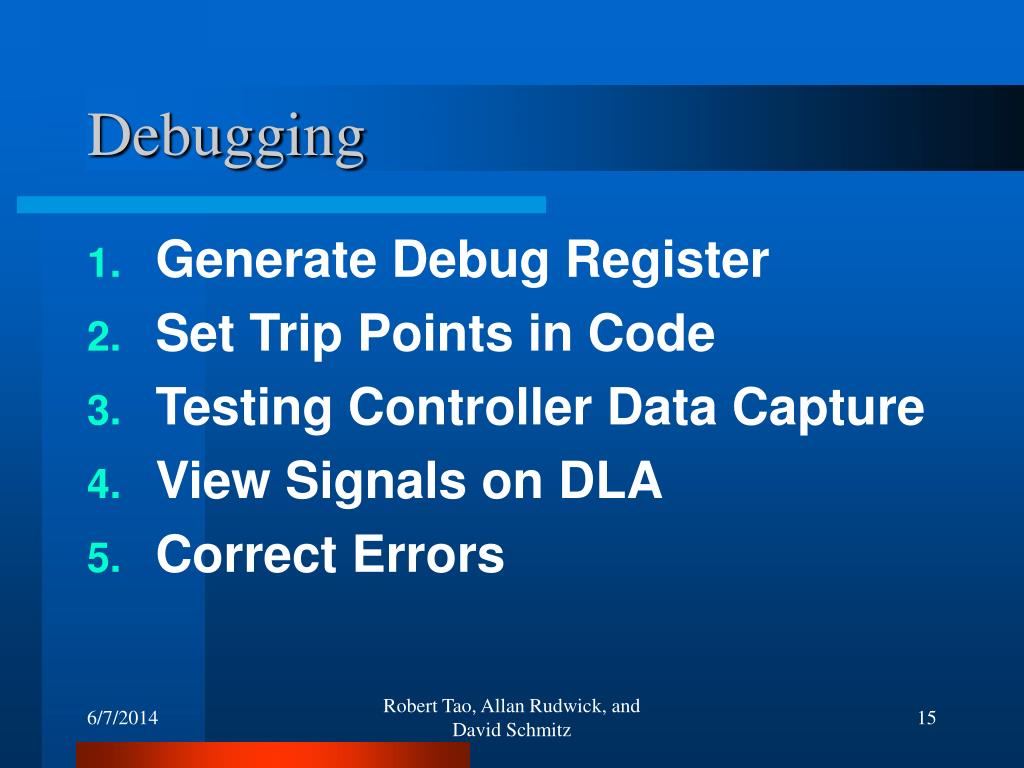 Debugging

1. Generate Debug Register
2. Set Trip Points in Code
3. Testing Controller Data Capture
4. View Signals on DLA
5. Correct Errors

6/7/2014

Robert Tao, Allan Rudwick, and David Schmitz

15